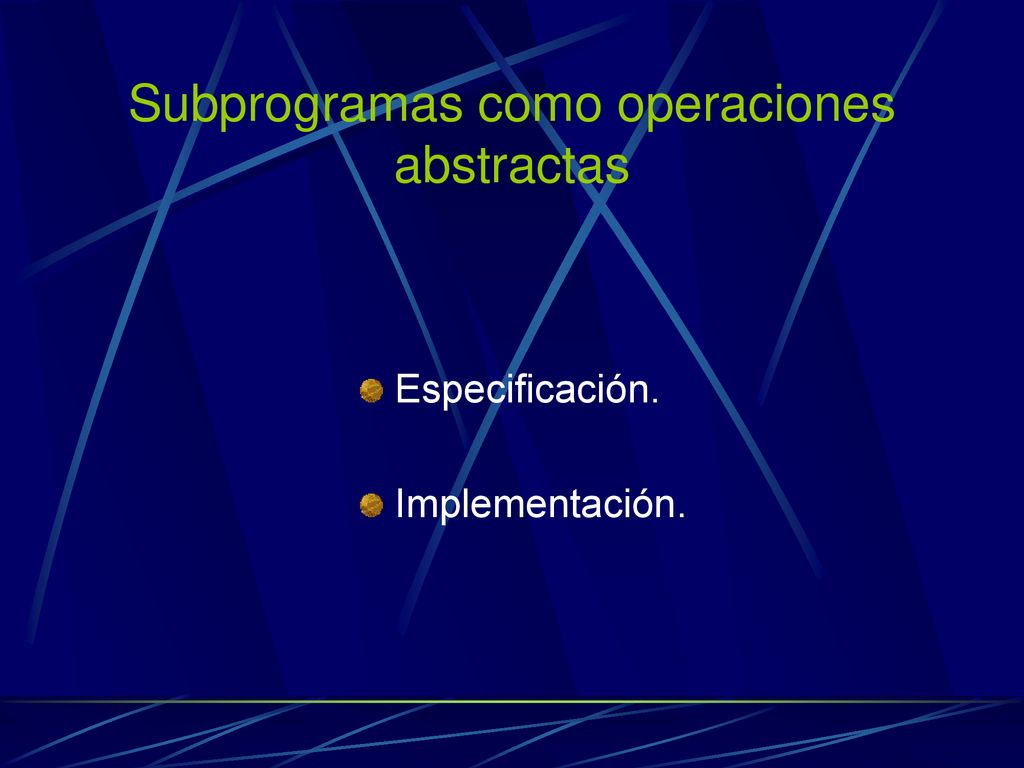 Subprogramas como operaciones abstractas

Especificación.

Implementación.